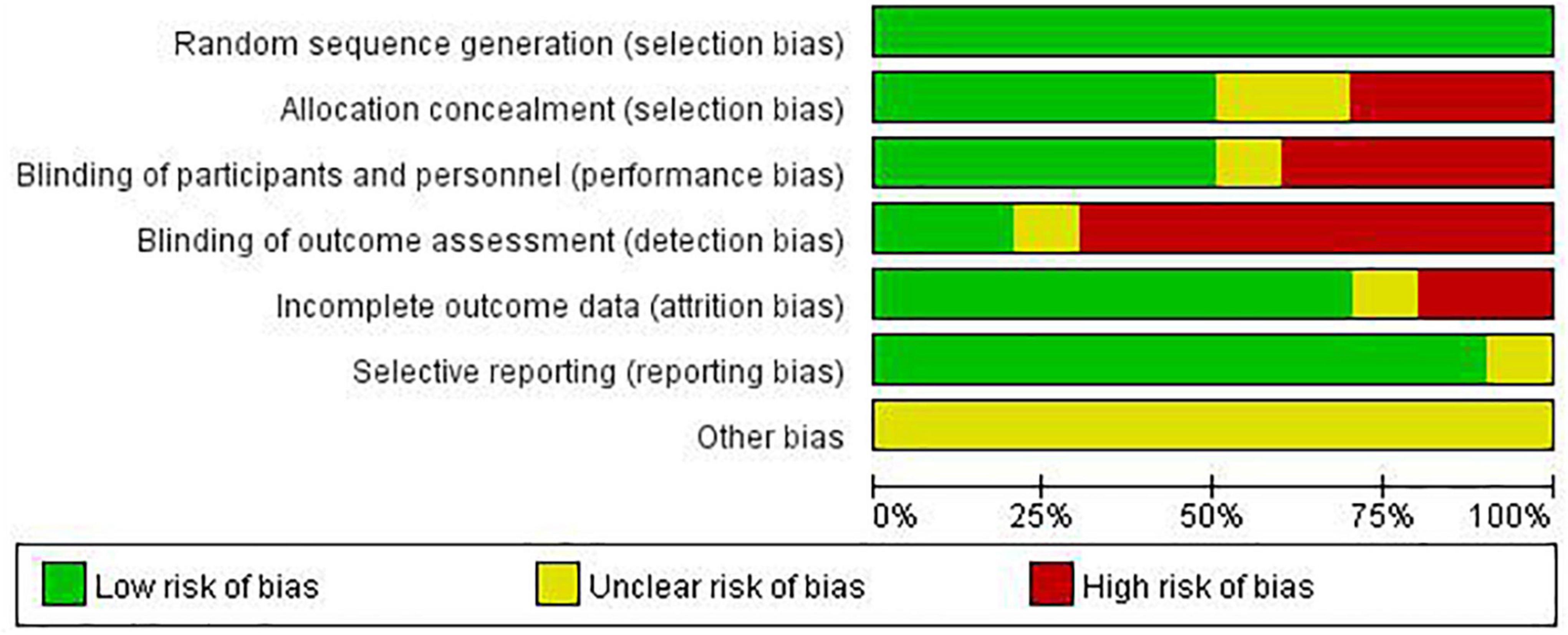 Random sequence generation (selection bias)
Allocation concealment (selection bias)
Blinding of participants and personnel (performance bias)
Blinding of outcome assessment (detection bias)
Incomplete outcome data (attrition bias)
Selective reporting (reporting bias)
Other bias

0% 25% 50% 75% 100%

Low risk of bias Unclear risk of bias High risk of bias